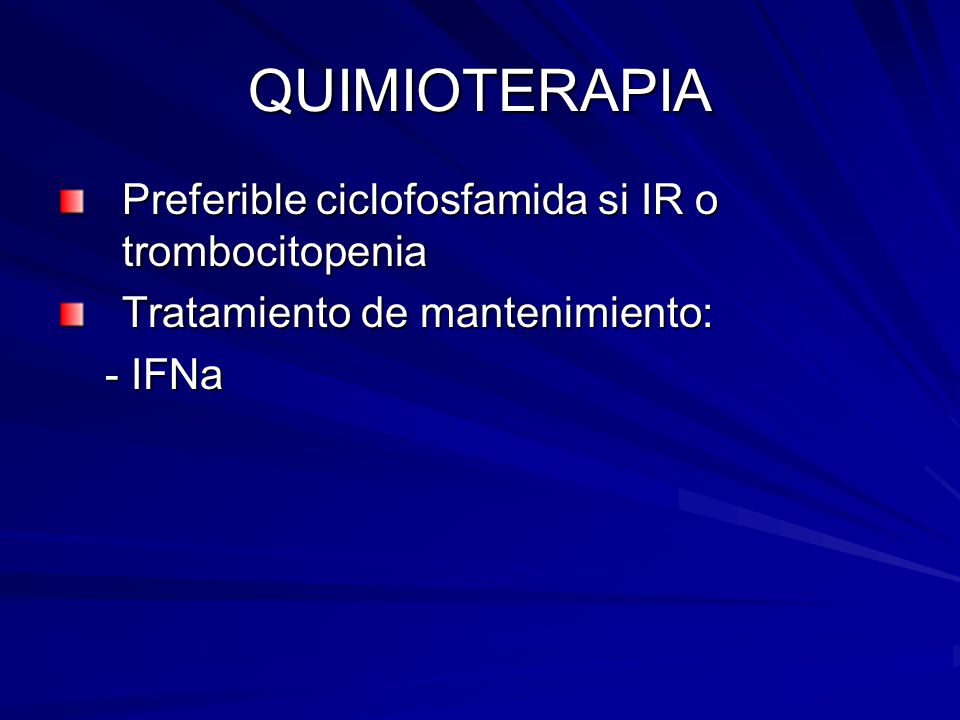 QUIMIOTERAPIA

Preferible ciclofosfamida si IR o trombocitopenia

Tratamiento de mantenimiento:

- IFNa